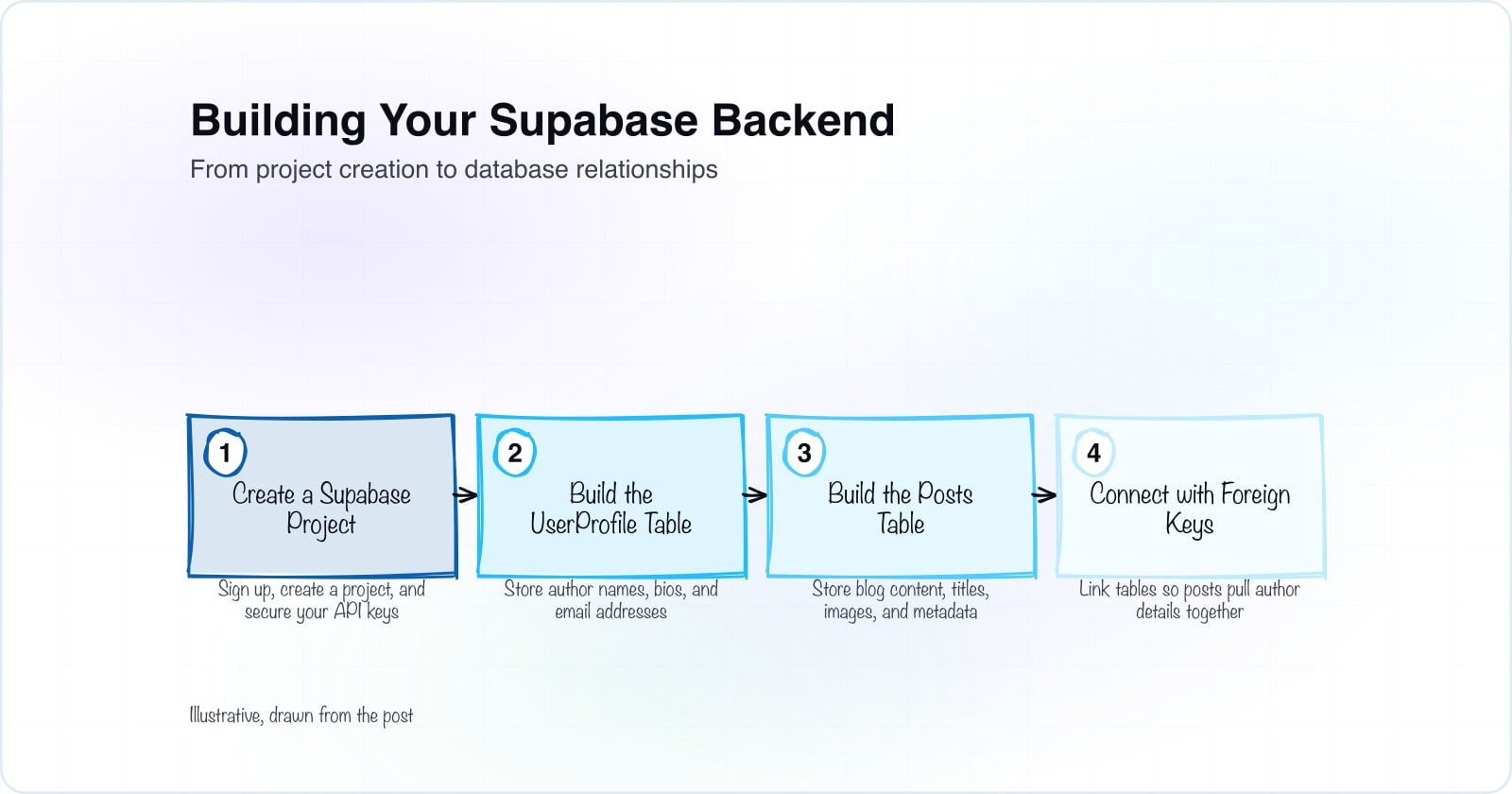 Building Your Supabase Backend

From project creation to database relationships

1
Create a Supabase Project

Sign up, create a project, and secure your API keys

2
Build the UserProfile Table

Store author names, bios, and email addresses

3
Build the Posts Table

Store blog content, titles, images, and metadata

4
Connect with Foreign Keys

Link tables so posts pull author details together

Illustrative, drawn from the post